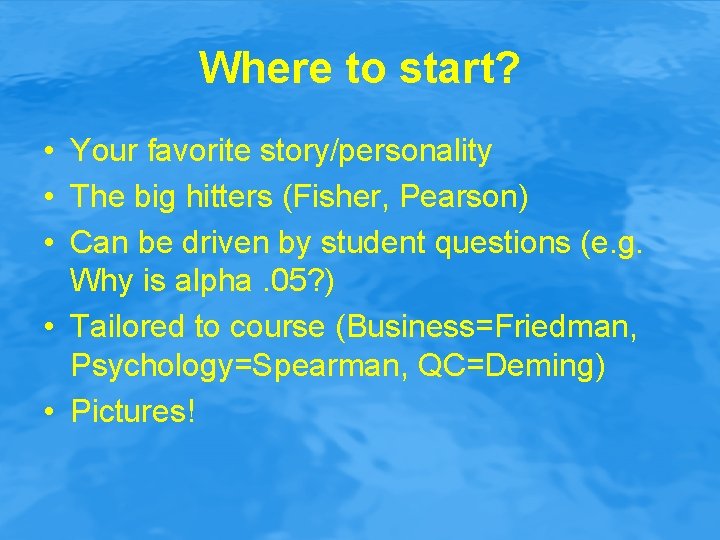 Where to start?

• Your favorite story/personality
• The big hitters (Fisher, Pearson)
• Can be driven by student questions (e.g. Why is alpha .05?)
• Tailored to course (Business=Friedman, Psychology=Spearman, QC=Deming)
• Pictures!